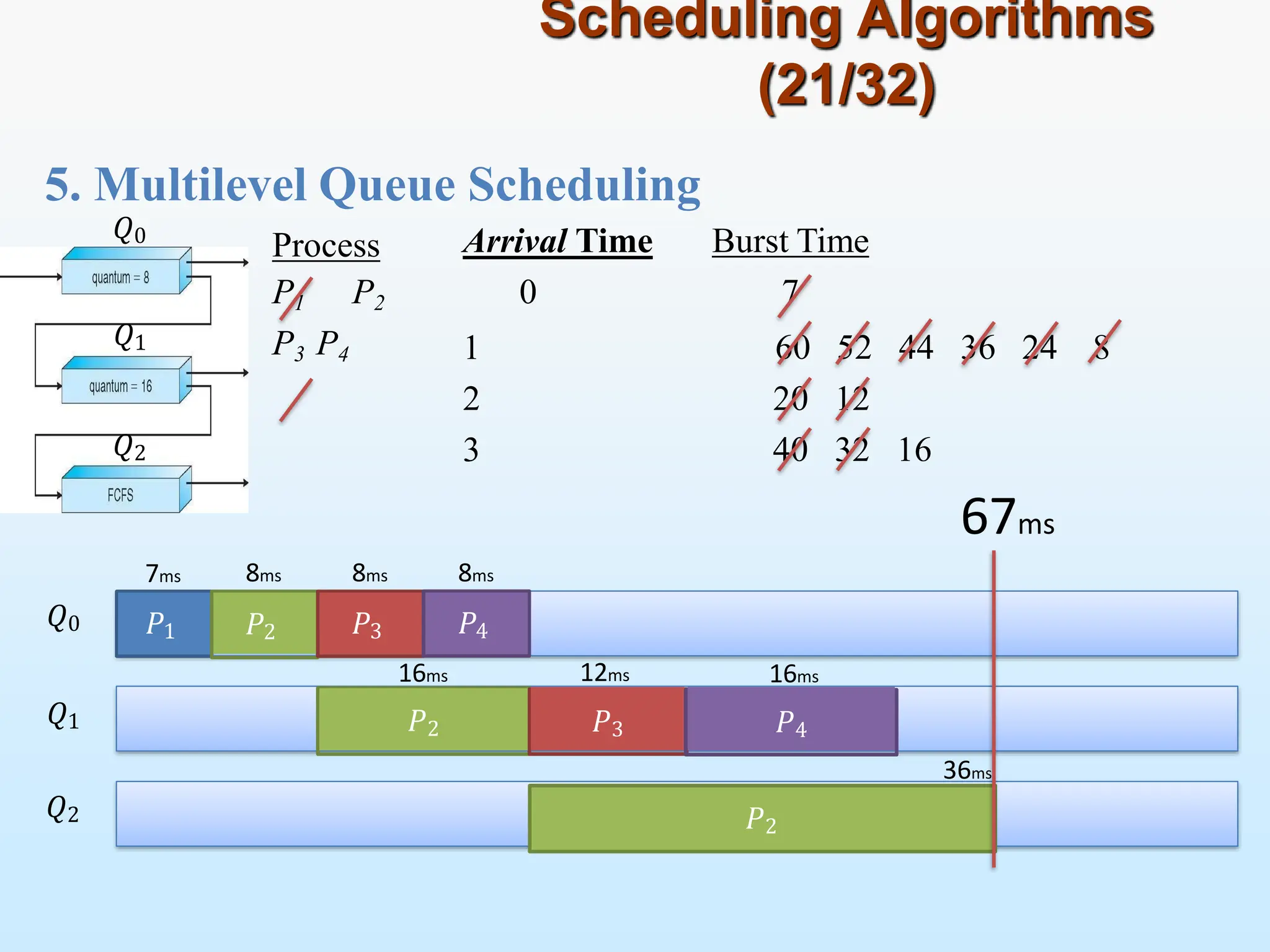 Scheduling Algorithms (21/32)

5. Multilevel Queue Scheduling

$Q_0$
quantum = 8
$Q_1$
quantum = 16
$Q_2$
FCFS

| Process | Arrival Time | Burst Time |
|---|---|---|
| $P_1$ $P_2$ | 0 | 7 |
| $P_3$ $P_4$ | 1 | 60 52 44 36 24 8 |
| | 2 | 20 12 |
| | 3 | 40 32 16 |

67ms

7ms 8ms 8ms 8ms
$Q_0$ $P_1$ $P_2$ $P_3$ $P_4$
16ms 12ms 16ms
$Q_1$ $P_2$ $P_3$ $P_4$
36ms
$Q_2$ $P_2$